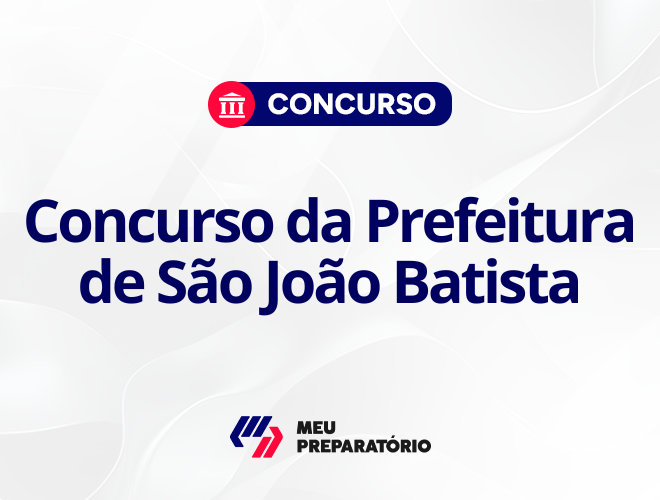 CONCURSO

Concurso da Prefeitura de São João Batista

MEU PREPARATÓRIO